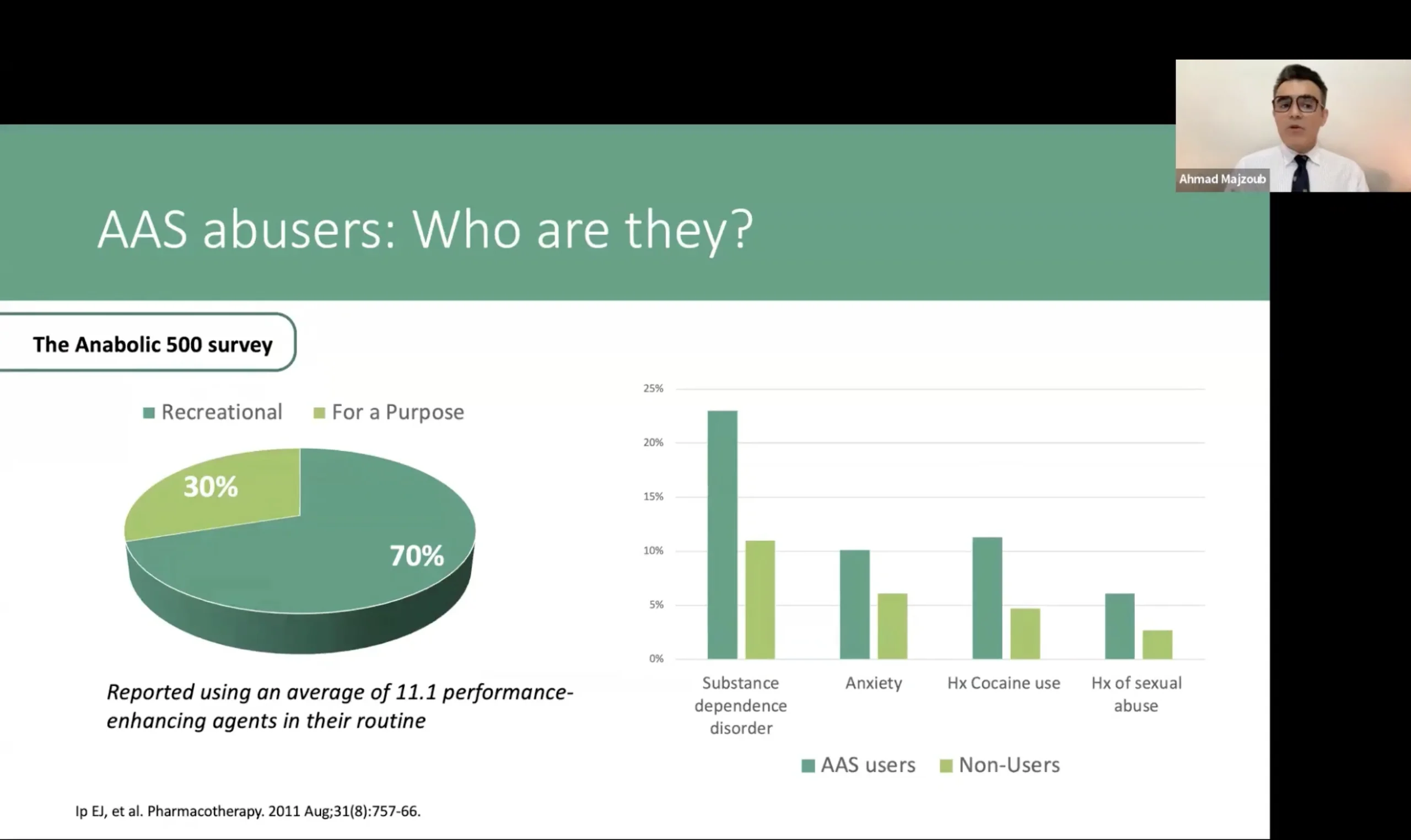 Ahmad Majzoub

AAS abusers: Who are they?

The Anabolic 500 survey

Recreational For a Purpose

30%

70%

Reported using an average of 11.1 performance-enhancing agents in their routine

25%
20%
15%
10%
5%
0%

Substance dependence disorder
Anxiety
Hx Cocaine use
Hx of sexual abuse

AAS users Non-Users

Ip EJ, et al. Pharmacotherapy. 2011 Aug;31(8):757-66.